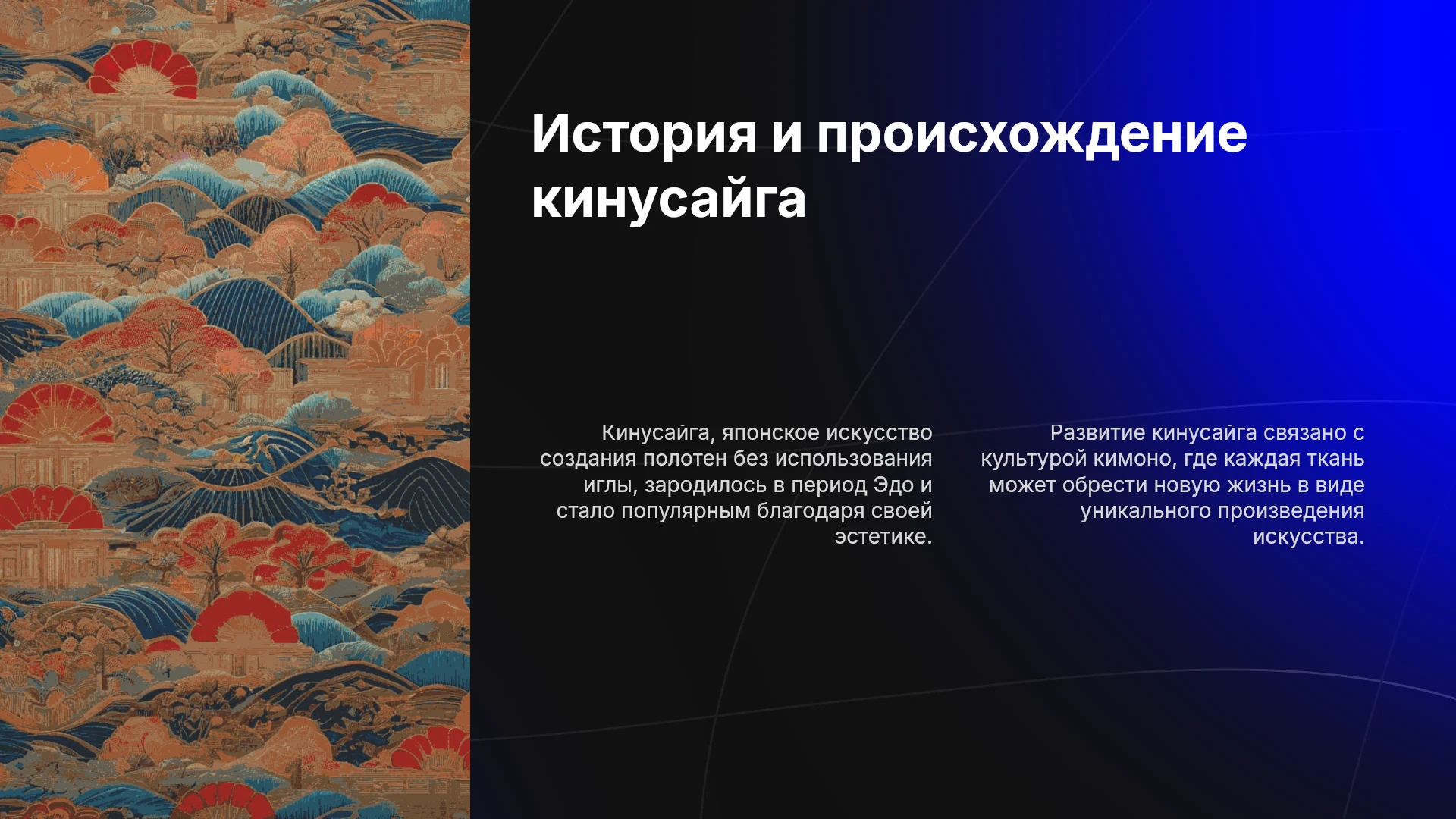 История и происхождение кинусайга

Кинусайга, японское искусство создания полотен без использования иглы, зародилось в период Эдо и стало популярным благодаря своей эстетике.

Развитие кинусайга связано с культурой кимоно, где каждая ткань может обрести новую жизнь в виде уникального произведения искусства.